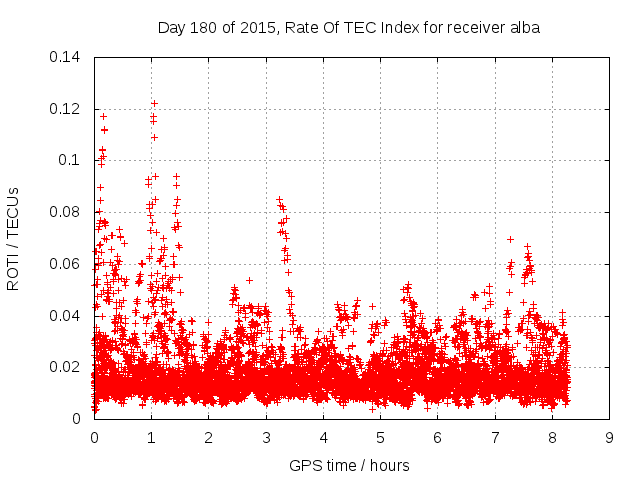 Day 180 of 2015, Rate Of TEC Index for receiver alba

ROTI / TECUs

0.14
0.12
0.1
0.08
0.06
0.04
0.02
0

0 1 2 3 4 5 6 7 8 9

GPS time / hours